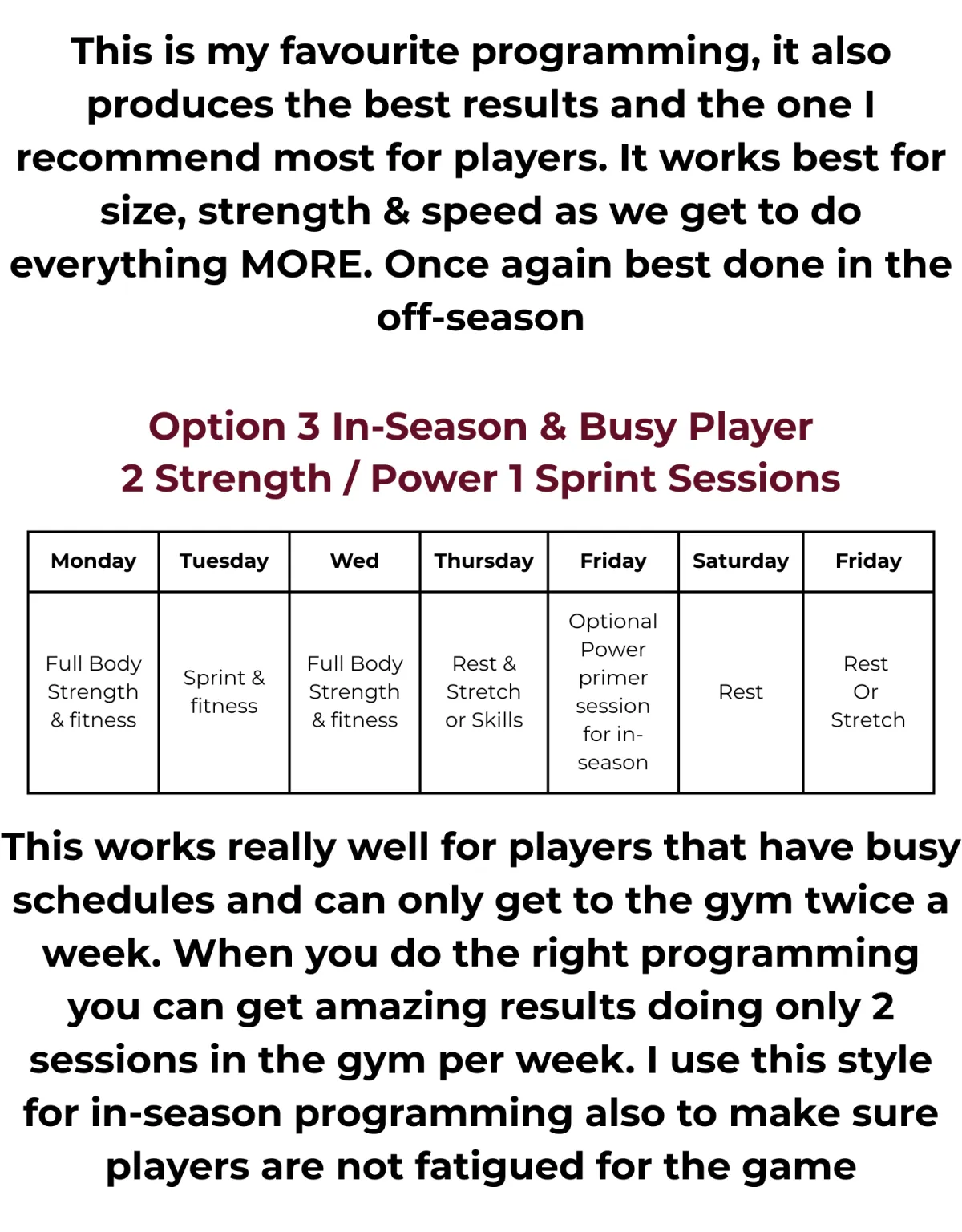 This is my favourite programming, it also produces the best results and the one I recommend most for players. It works best for size, strength & speed as we get to do everything MORE. Once again best done in the off-season

Option 3 In-Season & Busy Player
2 Strength / Power 1 Sprint Sessions

| Monday | Tuesday | Wed | Thursday | Friday | Saturday | Friday |
|---|---|---|---|---|---|---|
| Full Body Strength & fitness | Sprint & fitness | Full Body Strength & fitness | Rest & Stretch or Skills | Optional Power primer session for in-season | Rest | Rest Or Stretch |

This works really well for players that have busy schedules and can only get to the gym twice a week. When you do the right programming you can get amazing results doing only 2 sessions in the gym per week. I use this style for in-season programming also to make sure players are not fatigued for the game